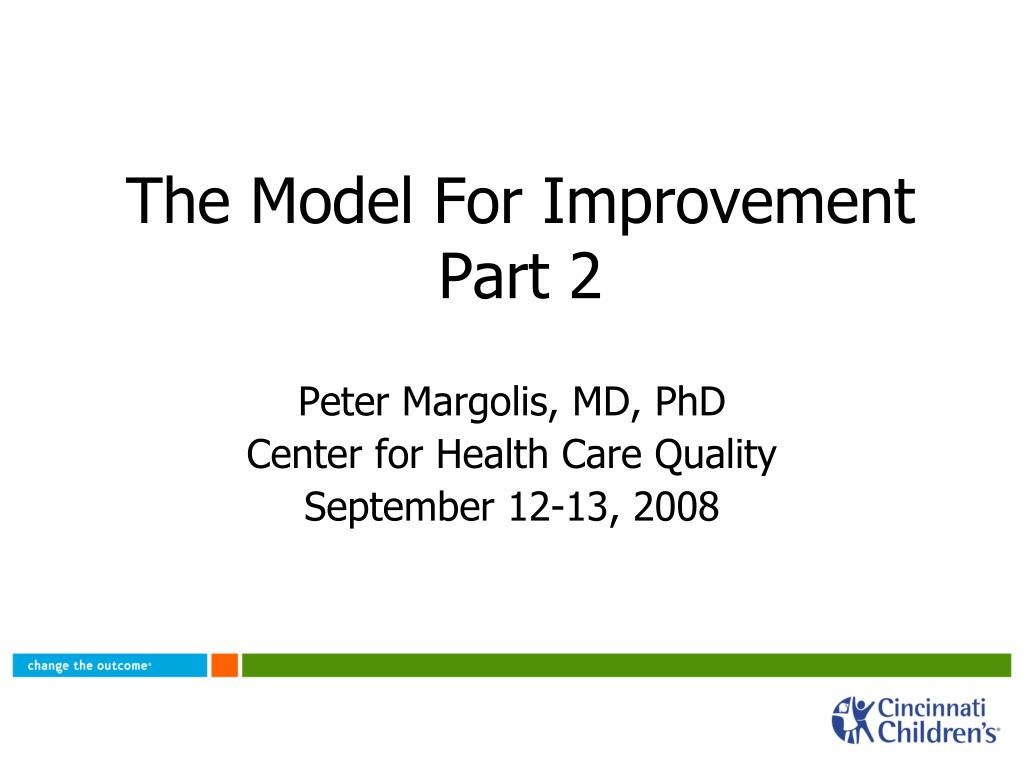 The Model For Improvement
Part 2

Peter Margolis, MD, PhD
Center for Health Care Quality
September 12-13, 2008

change the outcome

Cincinnati Children's